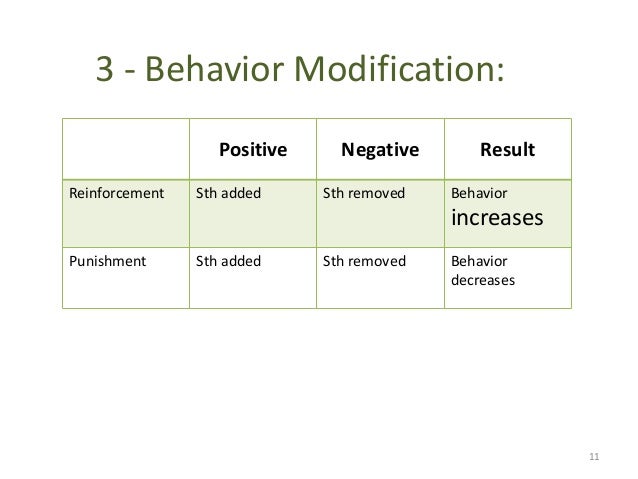 3 - Behavior Modification:

| | Positive | Negative | Result |
|---|---|---|---|
| Reinforcement | Sth added | Sth removed | Behavior increases |
| Punishment | Sth added | Sth removed | Behavior decreases |

11